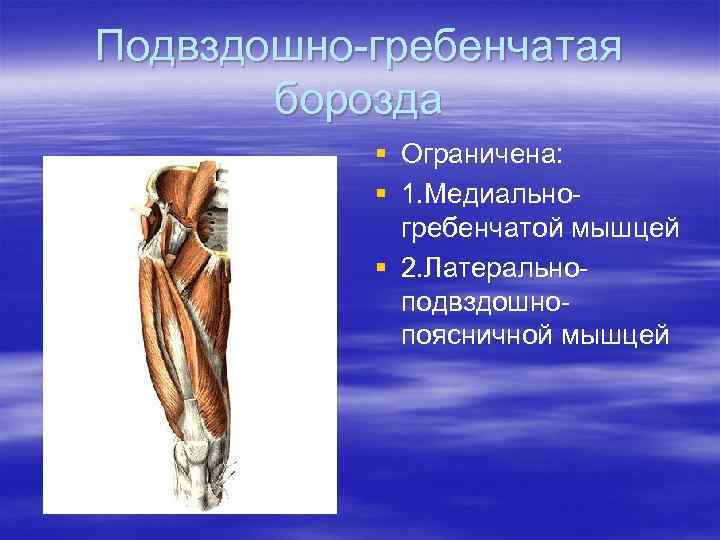 Подвздошно-гребенчатая борозда

Ограничена:

1.Медиально-гребенчатой мышцей

2.Латерально-подвздошно-поясничной мышцей